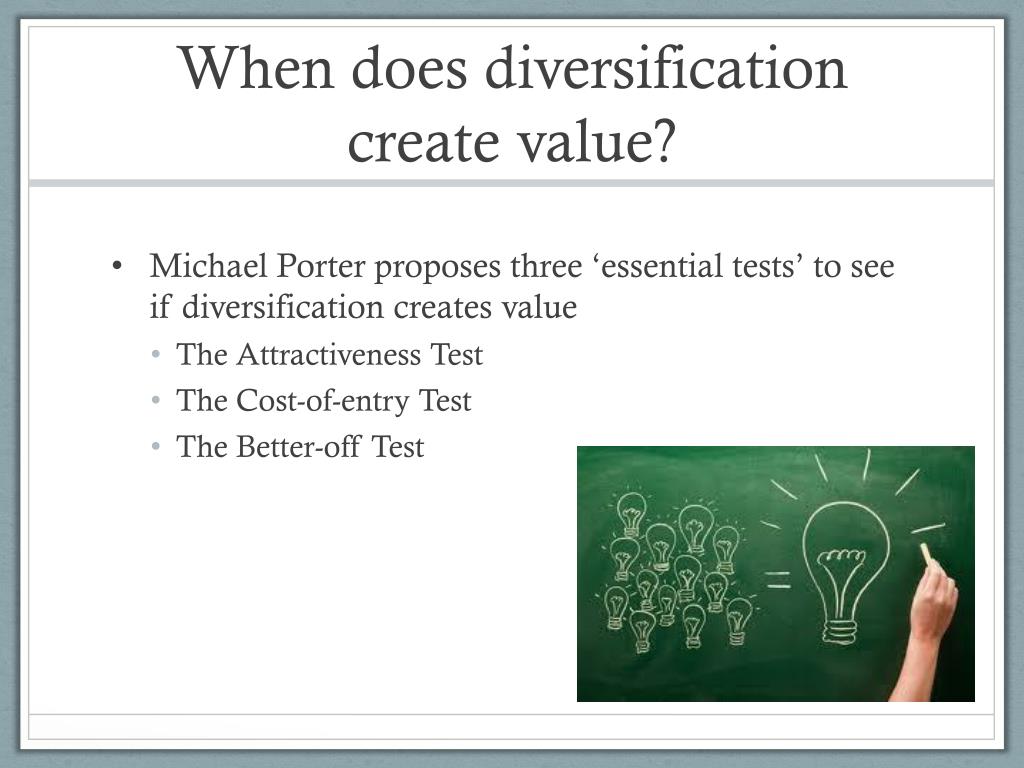 When does diversification create value?

• Michael Porter proposes three ‘essential tests’ to see if diversification creates value
  • The Attractiveness Test
  • The Cost-of-entry Test
  • The Better-off Test